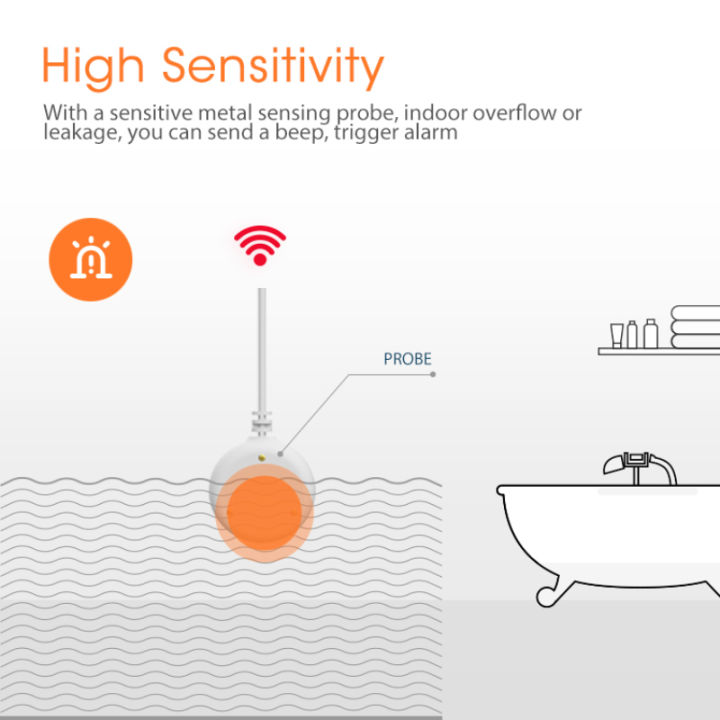 High Sensitivity

With a sensitive metal sensing probe, indoor overflow or leakage, you can send a beep, trigger alarm

PROBE